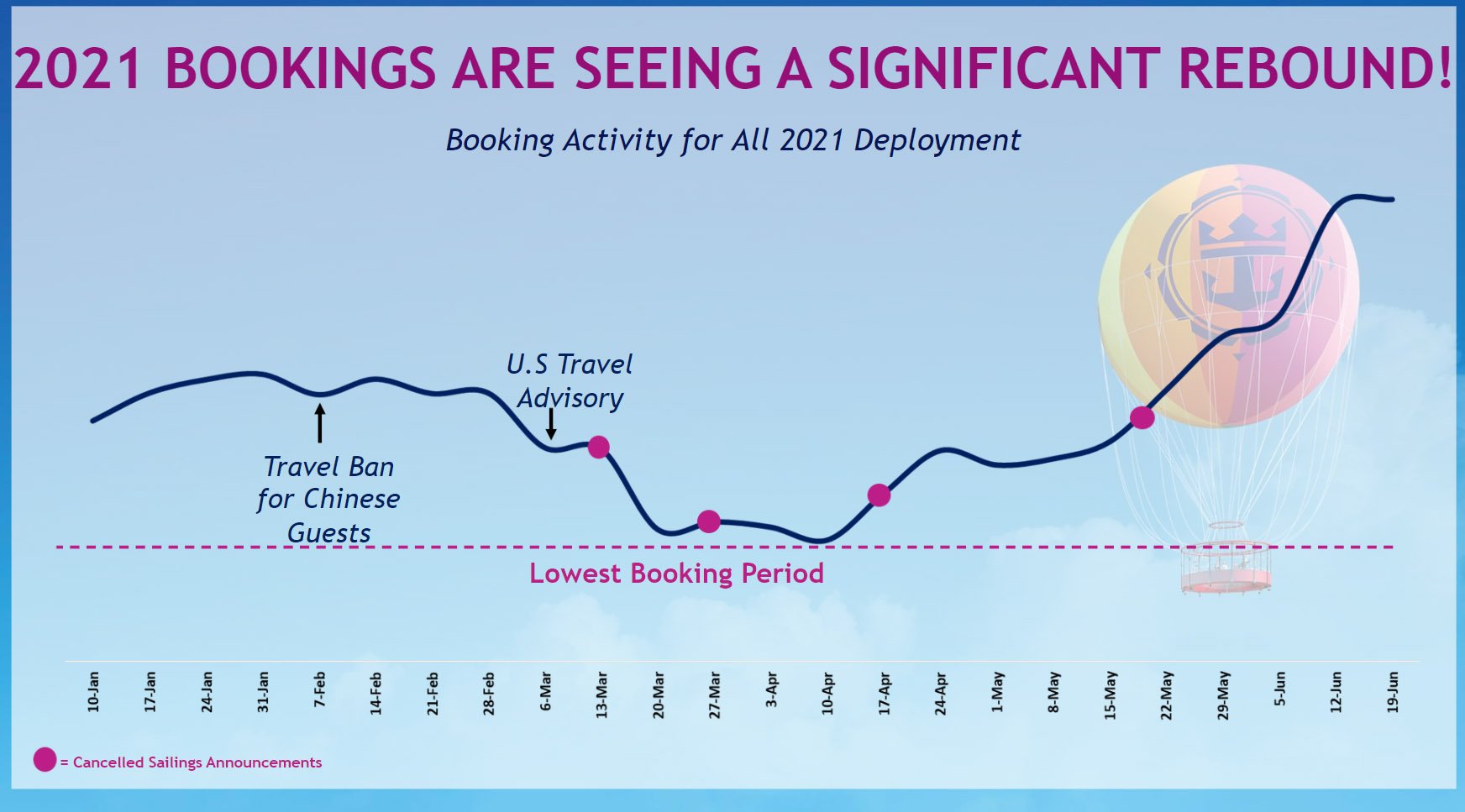 2021 BOOKINGS ARE SEEING A SIGNIFICANT REBOUND!

Booking Activity for All 2021 Deployment

U.S Travel Advisory

Travel Ban for Chinese Guests

Lowest Booking Period

10-Jan
17-Jan
24-Jan
31-Jan
7-Feb
14-Feb
21-Feb
28-Feb
6-Mar
13-Mar
20-Mar
27-Mar
3-Apr
10-Apr
17-Apr
24-Apr
1-May
8-May
15-May
22-May
29-May
5-Jun
12-Jun
19-Jun

= Cancelled Sailings Announcements